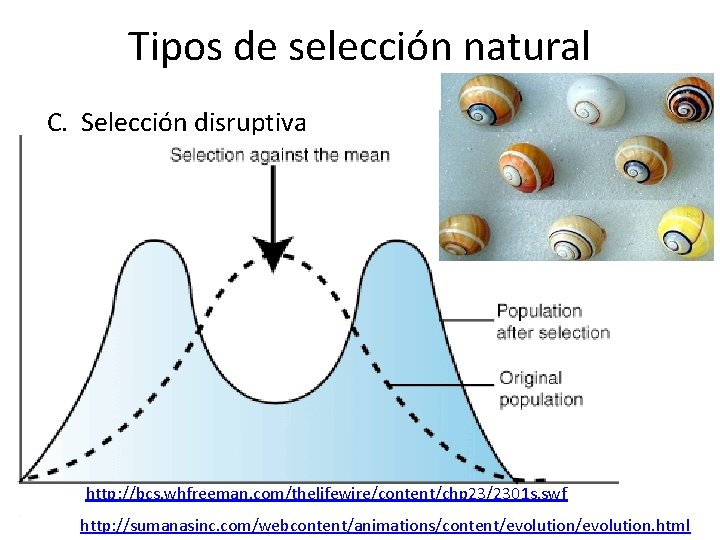 Tipos de selección natural

C. Selección disruptiva

Selection against the mean

Population after selection

Original population

http://bcs.whfreeman.com/thelifewire/content/chp23/2301s.swf

http://sumanasinc.com/webcontent/animations/content/evolution/evolution.html